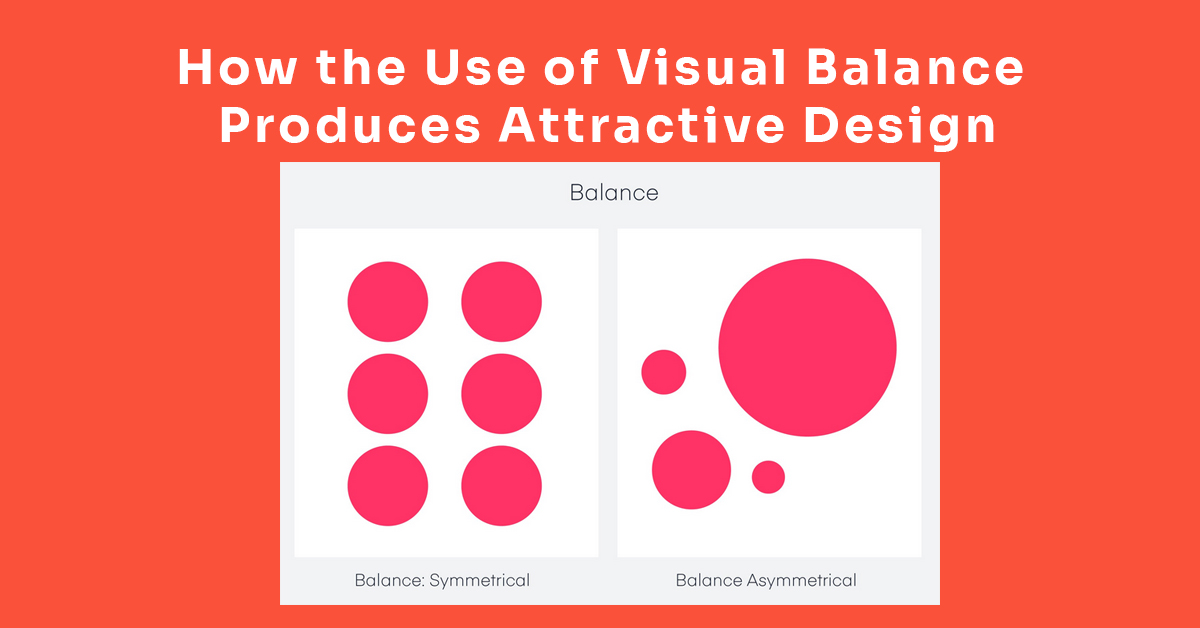 How the Use of Visual Balance Produces Attractive Design

Balance

Balance: Symmetrical

Balance Asymmetrical